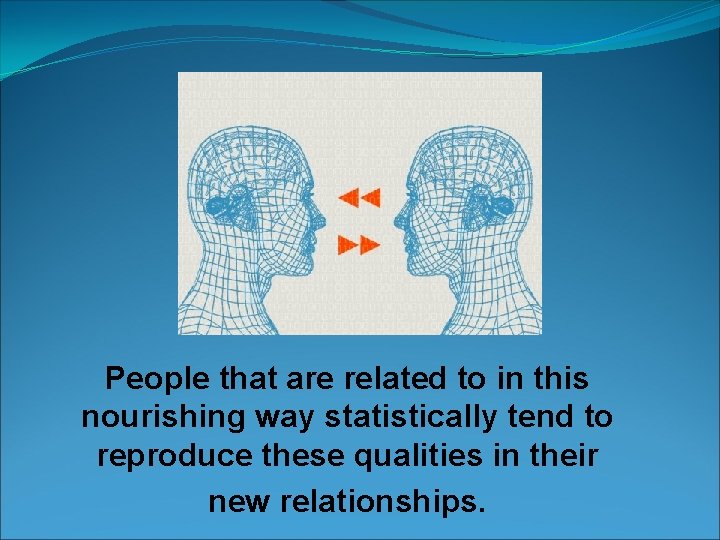 People that are related to in this nourishing way statistically tend to reproduce these qualities in their new relationships.